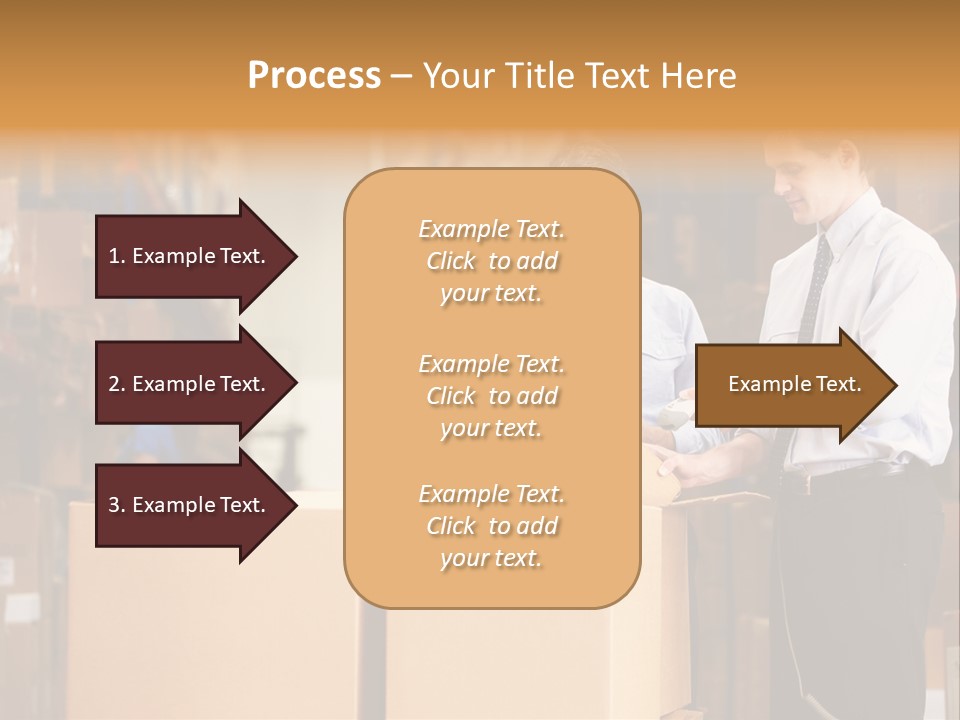 Process – Your Title Text Here

1. Example Text.

2. Example Text.

3. Example Text.

Example Text. Click to add your text.

Example Text. Click to add your text.

Example Text. Click to add your text.

Example Text.